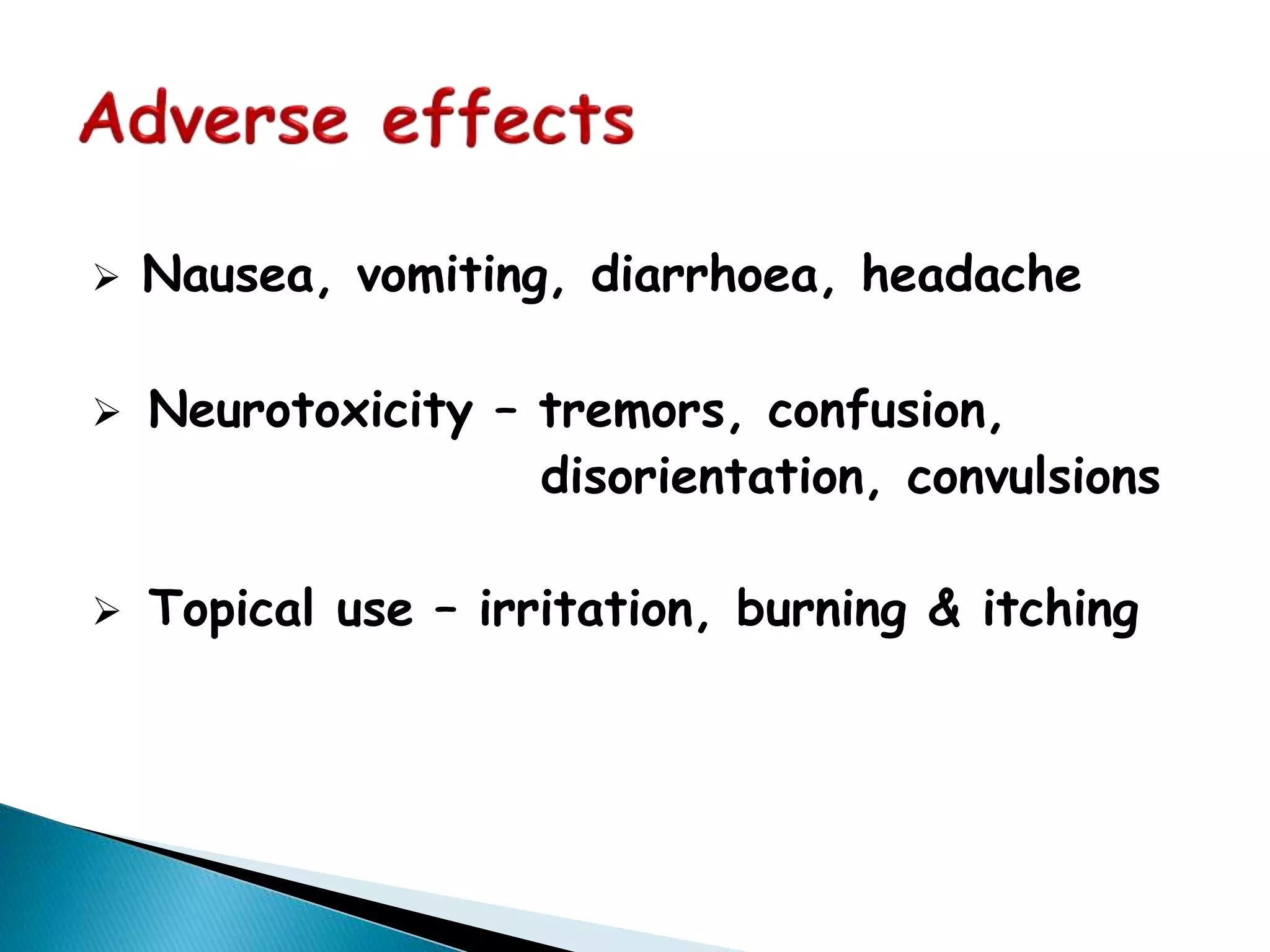 Adverse effects

➢ Nausea, vomiting, diarrhoea, headache

➢ Neurotoxicity – tremors, confusion, disorientation, convulsions

➢ Topical use – irritation, burning & itching